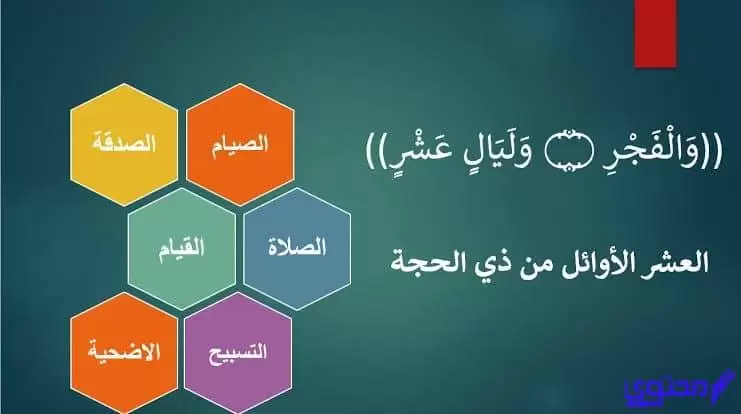 ((وَالْفَجْرِ ۝ وَلَيَالٍ عَشْرٍ))

العشر الأوائل من ذي الحجة

الصيام

الصدقة

الصلاة

القيام

التسبيح

الاضحية

محتوى